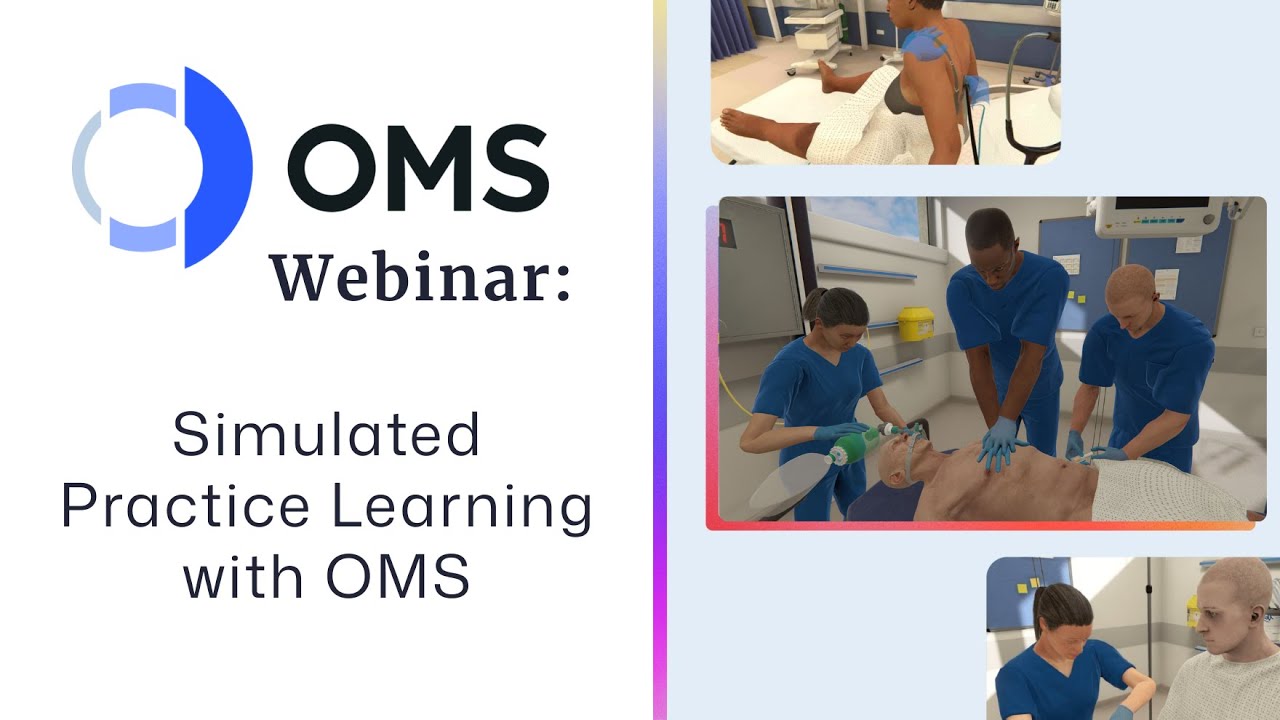 OMS

Webinar:

Simulated Practice Learning with OMS